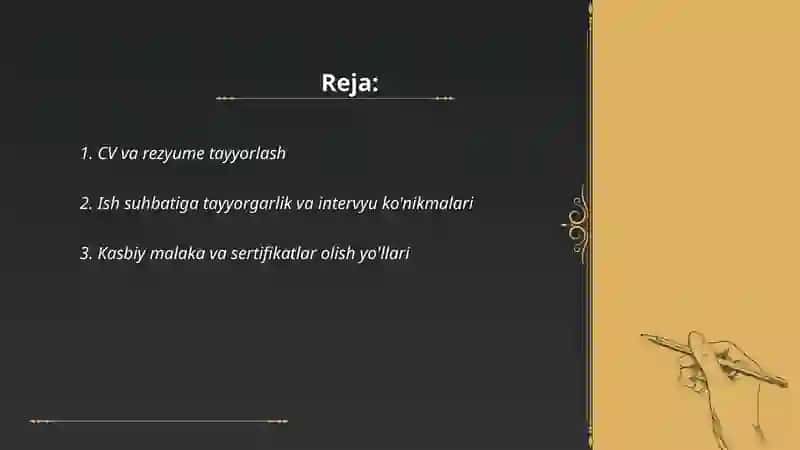 Reja:

1. CV va rezyume tayyorlash

2. Ish suhbatiga tayyorgarlik va intervyu ko'nikmalari

3. Kasbiy malaka va sertifikatlar olish yo'llari